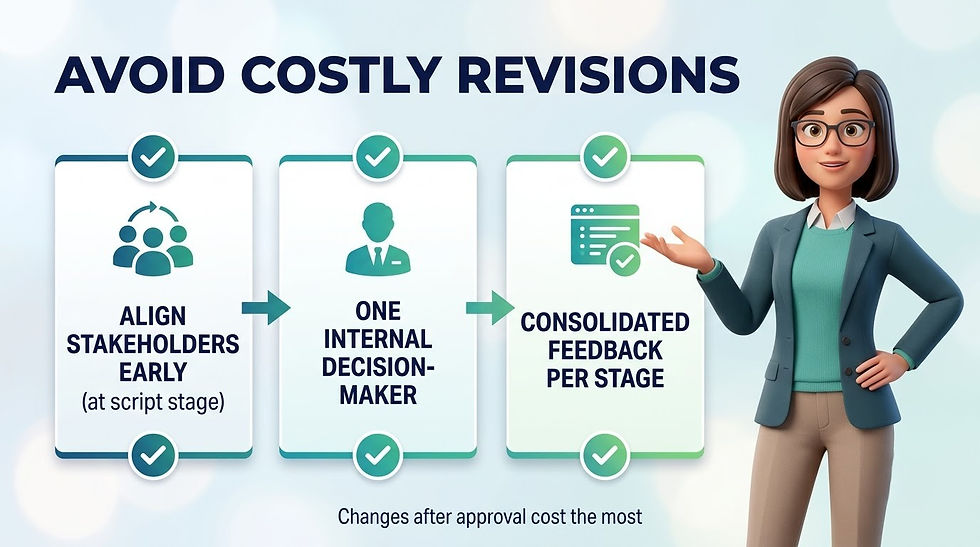 AVOID COSTLY REVISIONS

ALIGN STAKEHOLDERS EARLY
(at script stage)

ONE INTERNAL DECISION-MAKER

CONSOLIDATED FEEDBACK PER STAGE

Changes after approval cost the most